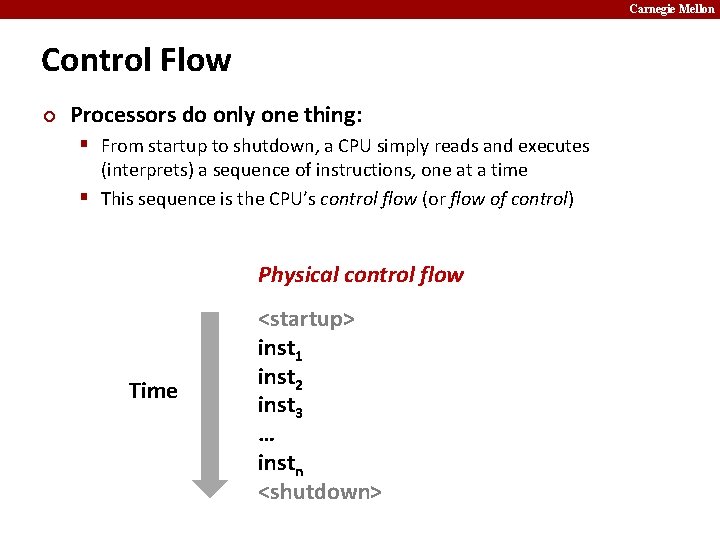 Carnegie Mellon

Control Flow

Processors do only one thing:

From startup to shutdown, a CPU simply reads and executes (interprets) a sequence of instructions, one at a time

This sequence is the CPU's control flow (or flow of control)

Physical control flow

Time

<startup>
$inst_1$
$inst_2$
$inst_3$
...
$inst_n$
<shutdown>